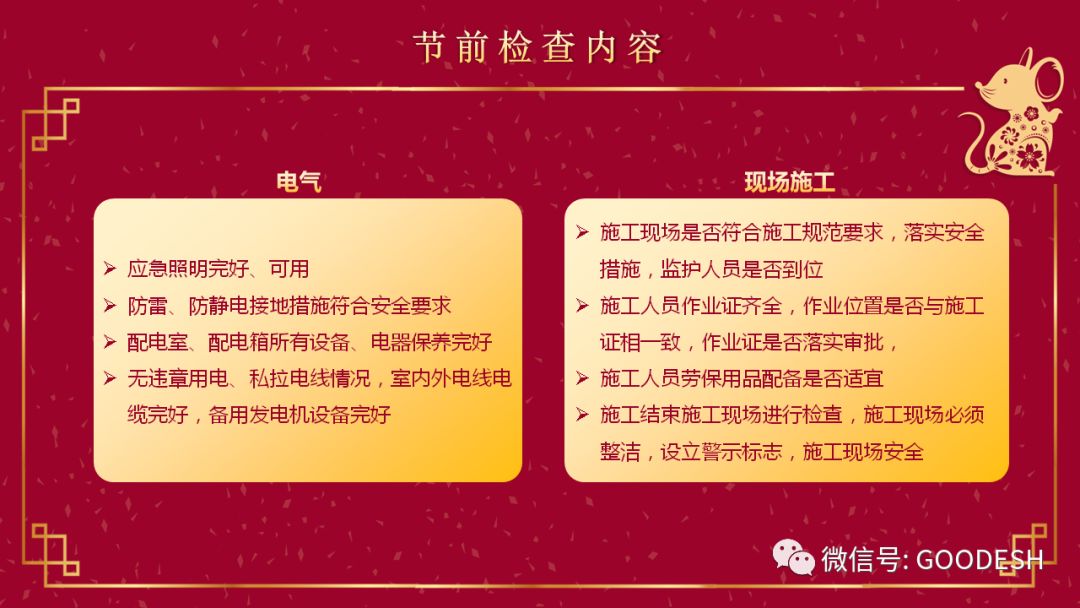 节前检查内容

电气

➢ 应急照明完好、可用
➢ 防雷、防静电接地措施符合安全要求
➢ 配电室、配电箱所有设备、电器保养完好
➢ 无违章用电、私拉电线情况，室内外电线电缆完好，备用发电机设备完好

现场施工

➢ 施工现场是否符合施工规范要求，落实安全措施，监护人员是否到位
➢ 施工人员作业证齐全，作业位置是否与施工证相一致，作业证是否落实审批，
➢ 施工人员劳保用品配备是否适宜
➢ 施工结束施工现场进行检查，施工现场必须整洁，设立警示标志，施工现场安全

微信号: GOODESH